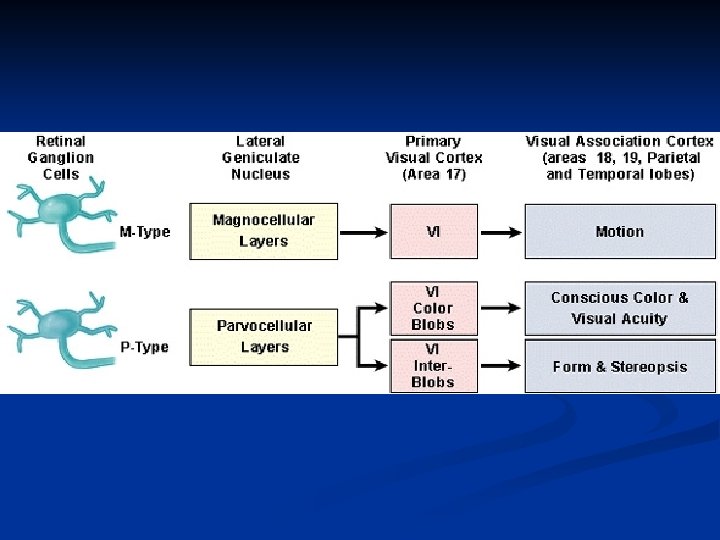 Retinal Ganglion Cells

Lateral Geniculate Nucleus

Primary Visual Cortex (Area 17)

Visual Association Cortex (areas 18, 19, Parietal and Temporal lobes)

M-Type

Magnocellular Layers

VI

Motion

P-Type

Parvocellular Layers

VI Color Blobs

Conscious Color & Visual Acuity

VI Inter-Blobs

Form & Stereopsis